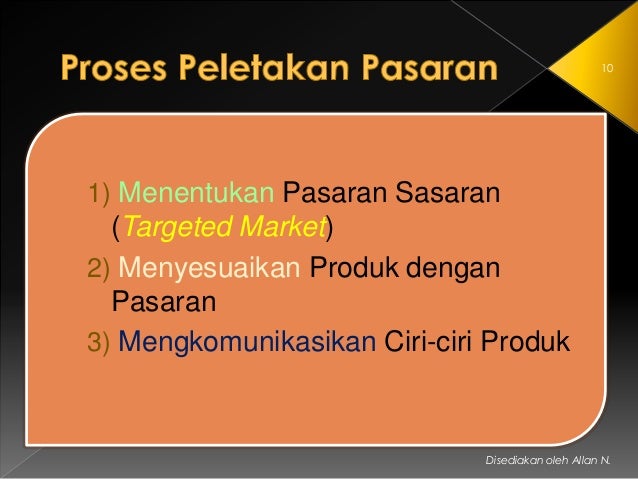 Proses Peletakan Pasaran

10

1) Menentukan Pasaran Sasaran (Targeted Market)

2) Menyesuaikan Produk dengan Pasaran

3) Mengkomunikasikan Ciri-ciri Produk

Disediakan oleh Allan N.